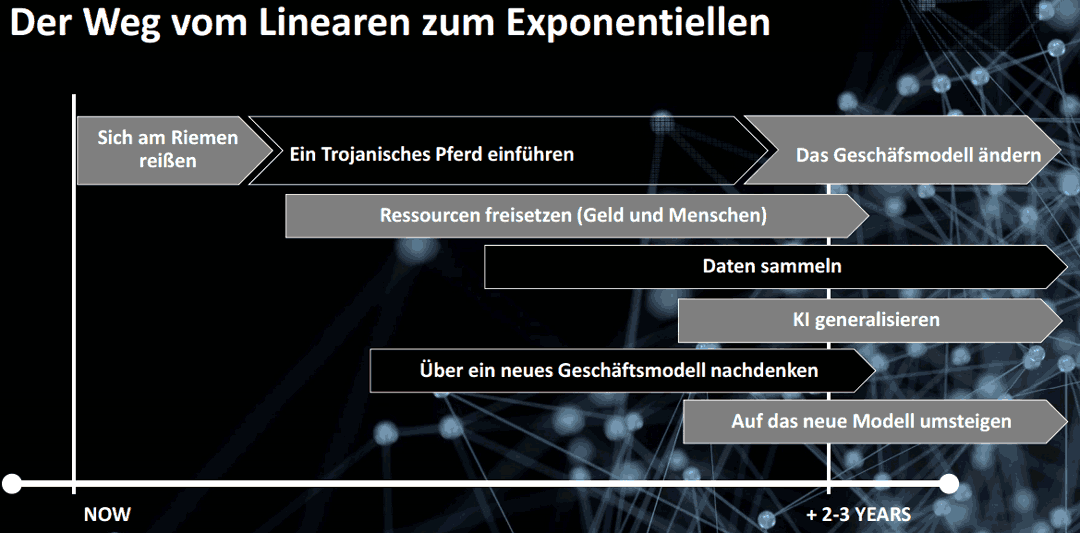 Der Weg vom Linearen zum Exponentiellen

Sich am Riemen reißen

Ein Trojanisches Pferd einführen

Das Geschäfsmodell ändern

Ressourcen freisetzen (Geld und Menschen)

Daten sammeln

KI generalisieren

Über ein neues Geschäftsmodell nachdenken

Auf das neue Modell umsteigen

NOW

+ 2-3 YEARS